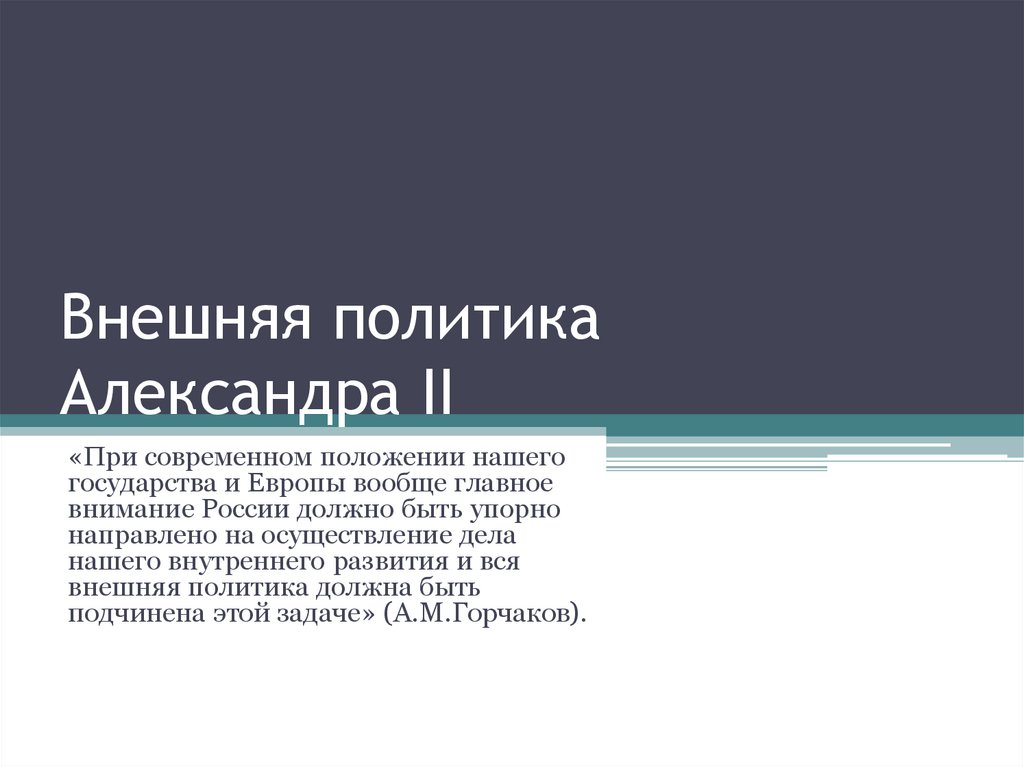 Внешняя политика Александра II

«При современном положении нашего государства и Европы вообще главное внимание России должно быть упорно направлено на осуществление дела нашего внутреннего развития и вся внешняя политика должна быть подчинена этой задаче» (А.М.Горчаков).